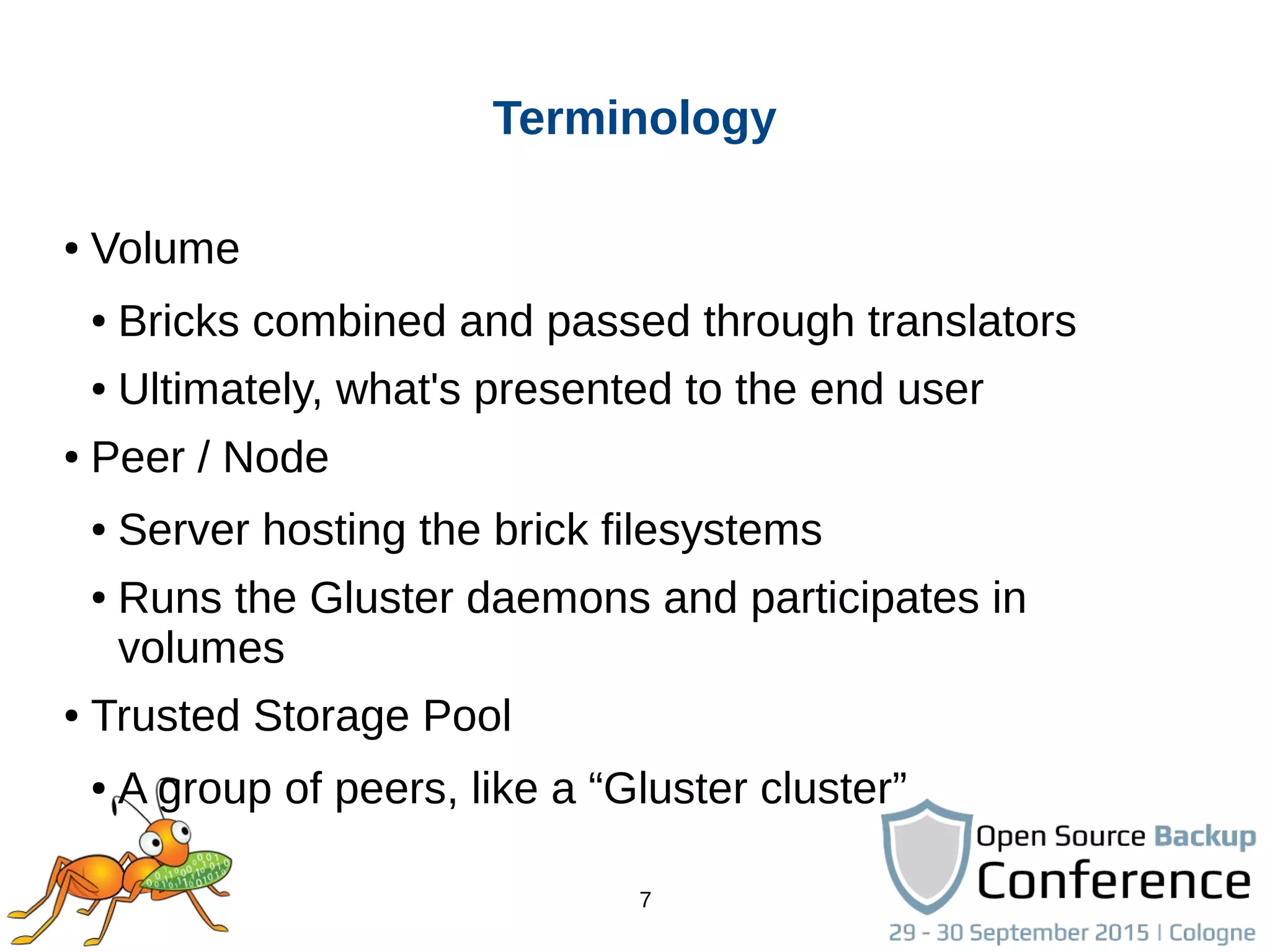 Terminology

• Volume
  • Bricks combined and passed through translators
  • Ultimately, what's presented to the end user
• Peer / Node
  • Server hosting the brick filesystems
  • Runs the Gluster daemons and participates in volumes
• Trusted Storage Pool
  • A group of peers, like a “Gluster cluster”

7

Open Source Backup Conference
29 - 30 September 2015 | Cologne